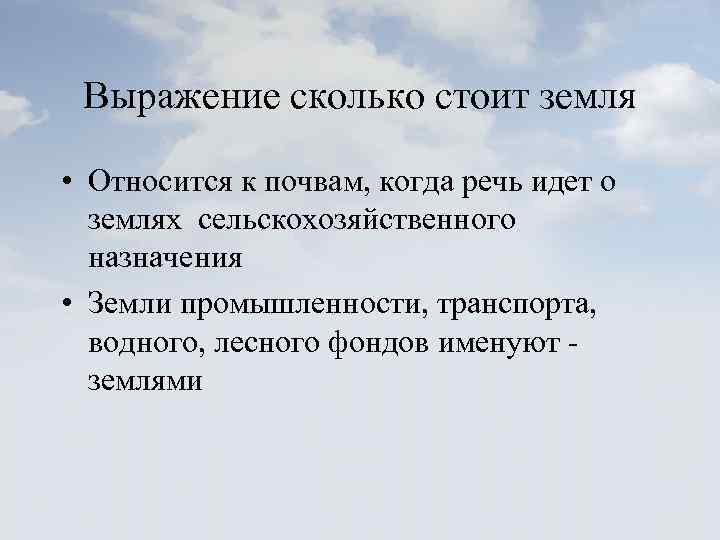 Выражение сколько стоит земля

• Относится к почвам, когда речь идет о землях сельскохозяйственного назначения
• Земли промышленности, транспорта, водного, лесного фондов именуют - землями